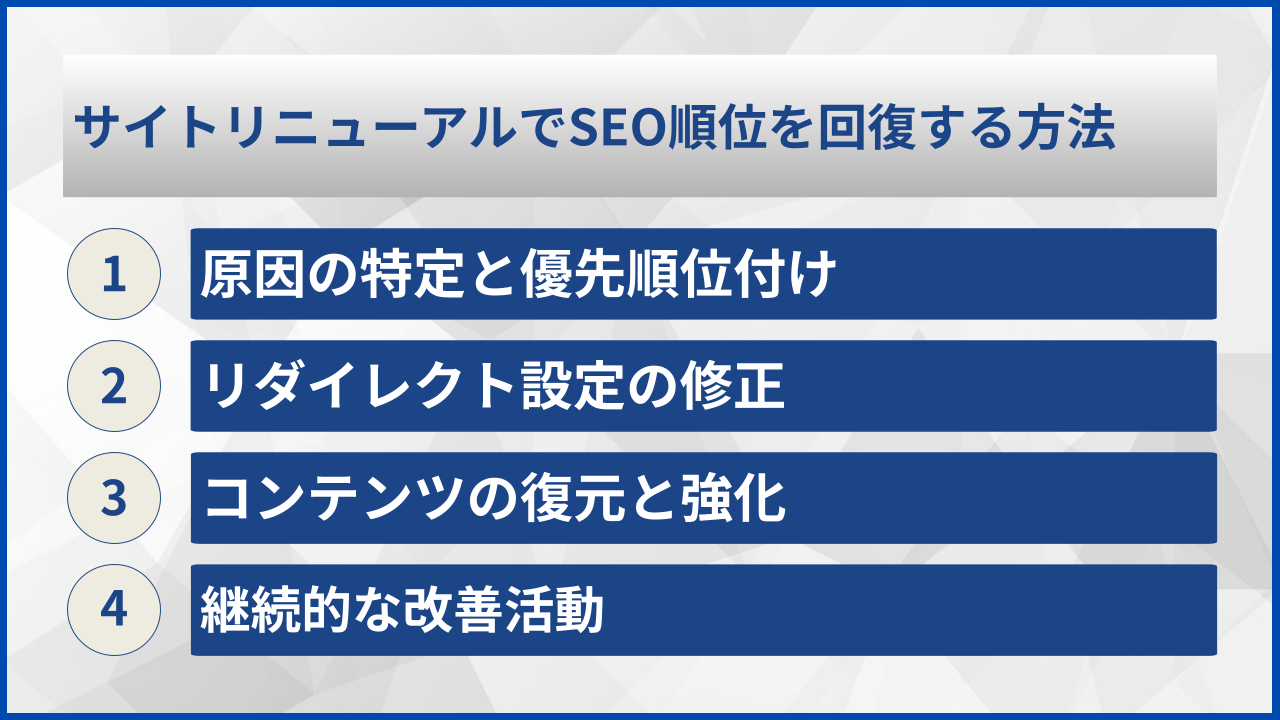 サイトリニューアルでSEO順位を回復する方法

1 原因の特定と優先順位付け

2 リダイレクト設定の修正

3 コンテンツの復元と強化

4 継続的な改善活動